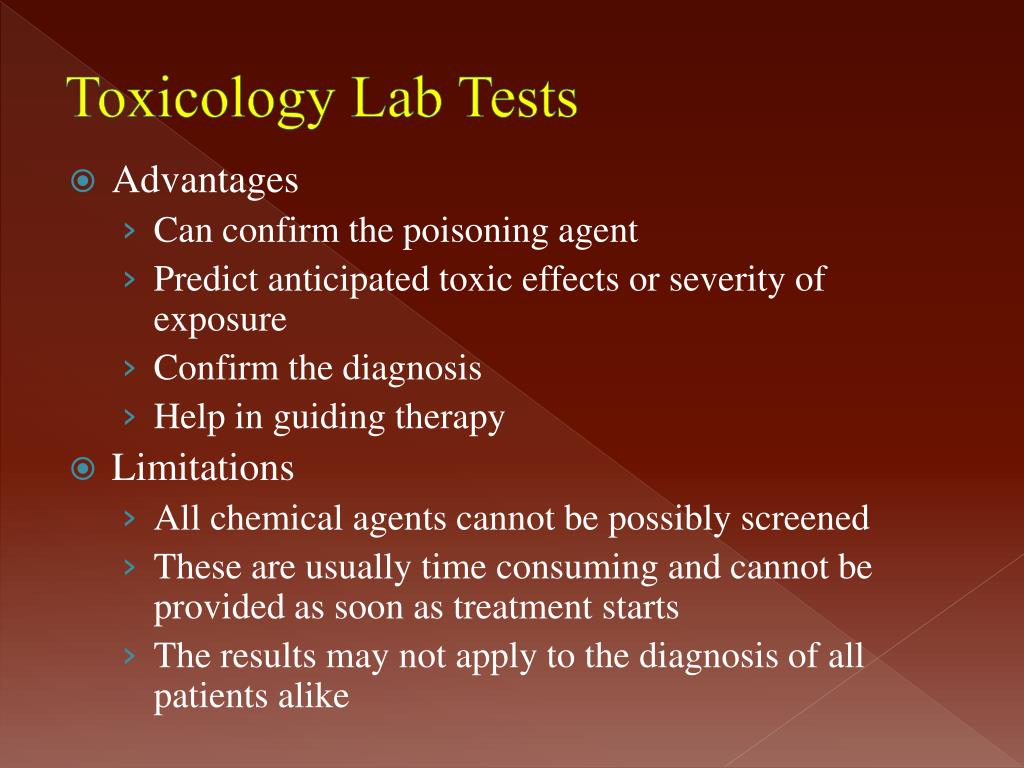 Toxicology Lab Tests

Advantages

› Can confirm the poisoning agent

› Predict anticipated toxic effects or severity of exposure

› Confirm the diagnosis

› Help in guiding therapy

Limitations

› All chemical agents cannot be possibly screened

› These are usually time consuming and cannot be provided as soon as treatment starts

› The results may not apply to the diagnosis of all patients alike